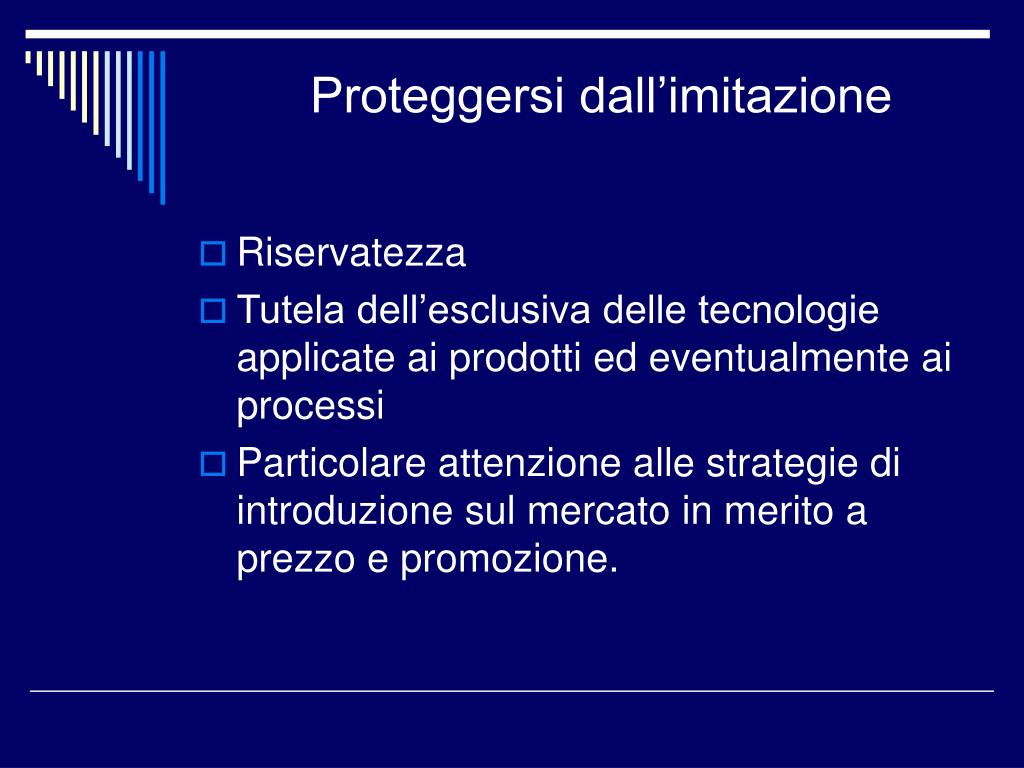 Proteggersi dall’imitazione

Riservatezza

Tutela dell’esclusiva delle tecnologie applicate ai prodotti ed eventualmente ai processi

Particolare attenzione alle strategie di introduzione sul mercato in merito a prezzo e promozione.